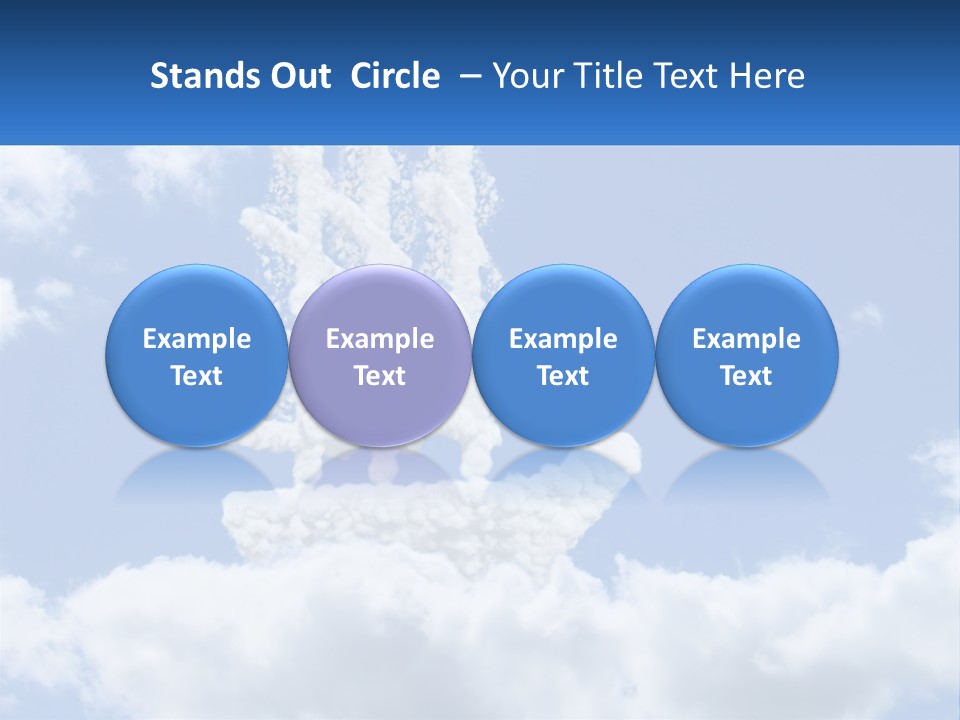 Stands Out  Circle  – Your Title Text Here

Example Text

Example Text

Example Text

Example Text